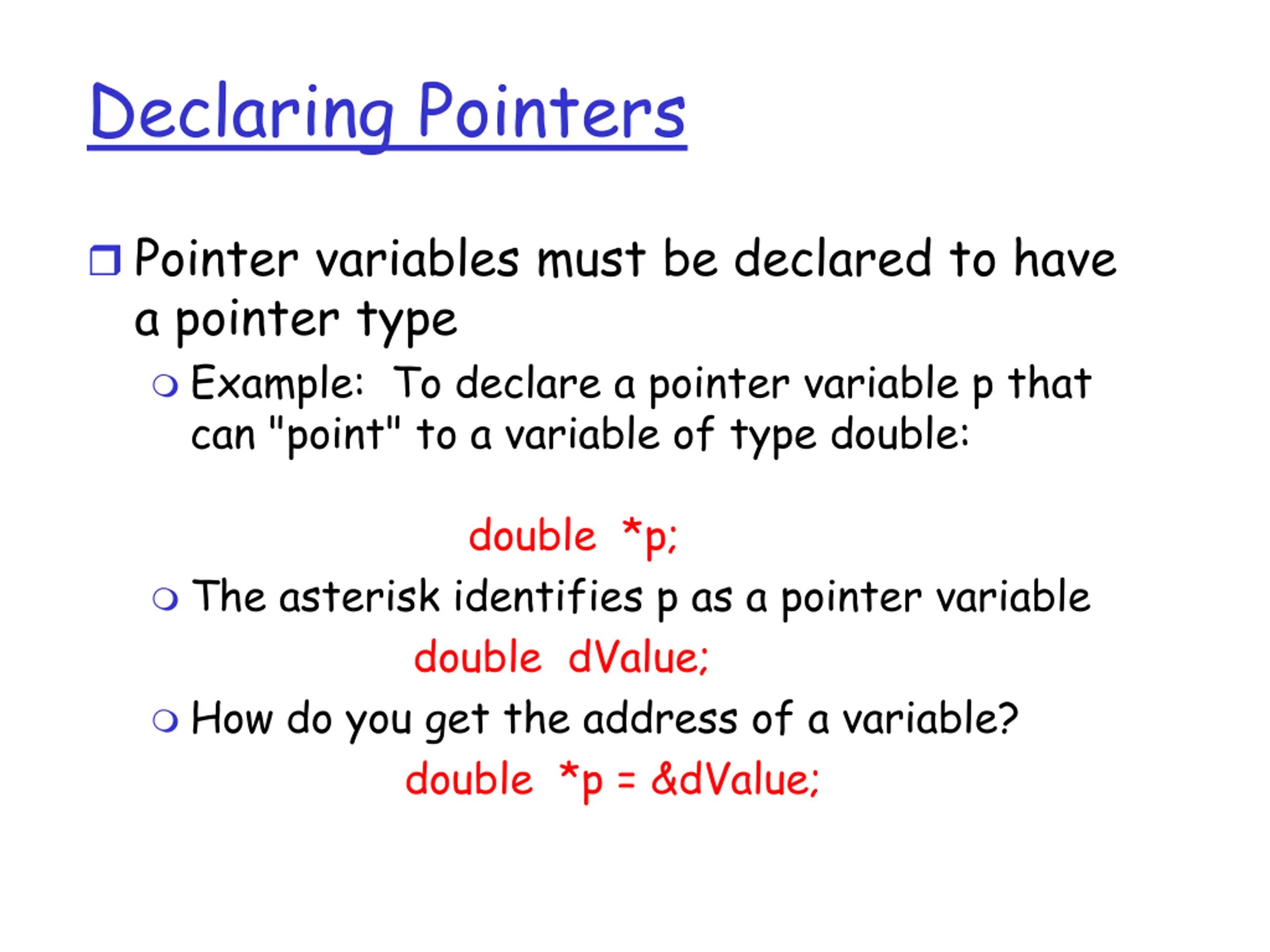 Declaring Pointers

Pointer variables must be declared to have a pointer type

Example: To declare a pointer variable p that can "point" to a variable of type double:

double *p;

The asterisk identifies p as a pointer variable

double dValue;

How do you get the address of a variable?

double *p = &dValue;